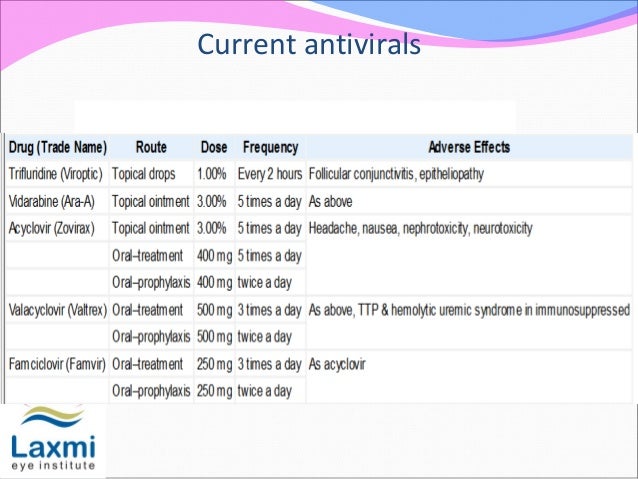 Current antivirals

| Drug (Trade Name) | Route | Dose | Frequency | Adverse Effects |
|---|---|---|---|---|
| Trifluridine (Viroptic) | Topical drops | 1.00% | Every 2 hours | Follicular conjunctivitis, epitheliopathy |
| Vidarabine (Ara-A) | Topical ointment | 3.00% | 5 times a day | As above |
| Acyclovir (Zovirax) | Topical ointment | 3.00% | 5 times a day | Headache, nausea, nephrotoxicity, neurotoxicity |
| | Oral–treatment | 400 mg | 5 times a day | |
| | Oral–prophylaxis | 400 mg | twice a day | |
| Valacyclovir (Valtrex) | Oral–treatment | 500 mg | 3 times a day | As above, TTP & hemolytic uremic syndrome in immunosuppressed |
| | Oral–prophylaxis | 500 mg | twice a day | |
| Famciclovir (Famvir) | Oral–treatment | 250 mg | 3 times a day | As acyclovir |
| | Oral–prophylaxis | 250 mg | twice a day | |

Laxmi
eye institute